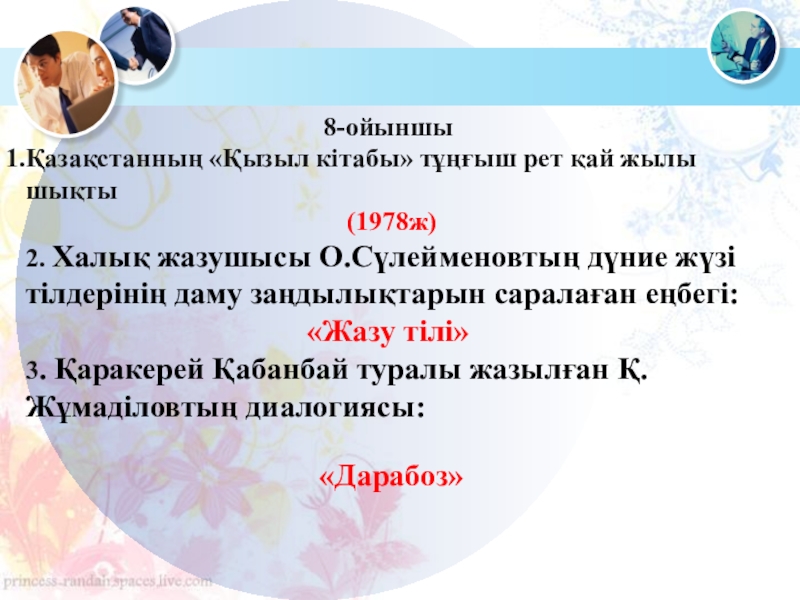 8-ойыншы

1.Қазақстанның «Қызыл кітабы» тұңғыш рет қай жылы шықты

(1978ж)

2. Халық жазушысы О.Сүлейменовтың дүние жүзі тілдерінің даму заңдылықтарын саралаған еңбегі:

«Жазу тілі»

3. Қаракерей Қабанбай туралы жазылған Қ. Жұмаділовтың диалогиясы:

«Дарабоз»

princess-randah.spaces.live.com